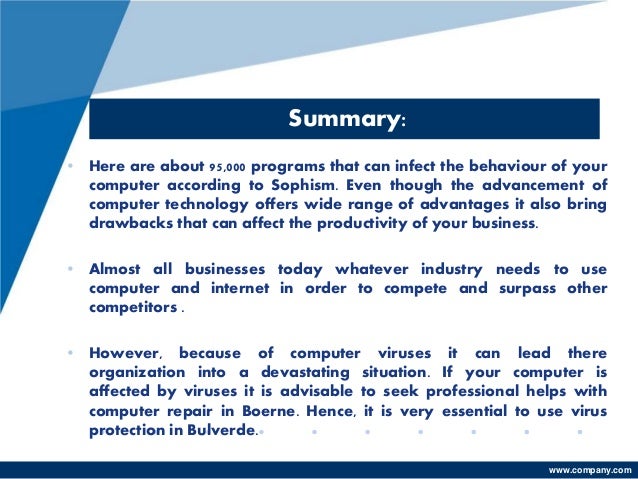 Summary:

• Here are about 95,000 programs that can infect the behaviour of your computer according to Sophism. Even though the advancement of computer technology offers wide range of advantages it also bring drawbacks that can affect the productivity of your business.

• Almost all businesses today whatever industry needs to use computer and internet in order to compete and surpass other competitors .

• However, because of computer viruses it can lead there organization into a devastating situation. If your computer is affected by viruses it is advisable to seek professional helps with computer repair in Boerne. Hence, it is very essential to use virus protection in Bulverde.

www.company.com